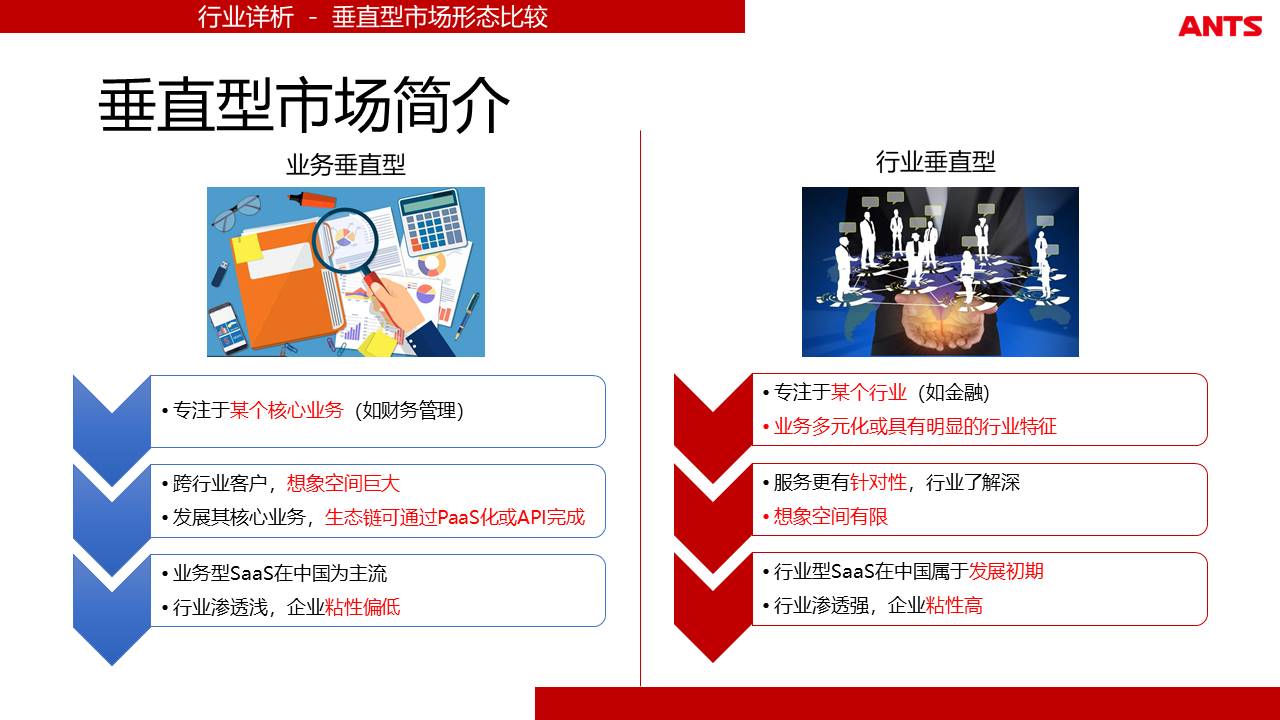 行业详析 - 垂直型市场形态比较

ANTS

垂直型市场简介

业务垂直型

• 专注于某个核心业务（如财务管理）

• 跨行业客户，想象空间巨大
• 发展其核心业务，生态链可通过PaaS化或API完成

• 业务型SaaS在中国为主流
• 行业渗透浅，企业粘性偏低

行业垂直型

• 专注于某个行业（如金融）
• 业务多元化或具有明显的行业特征

• 服务更有针对性，行业了解深
• 想象空间有限

• 行业型SaaS在中国属于发展初期
• 行业渗透强，企业粘性高